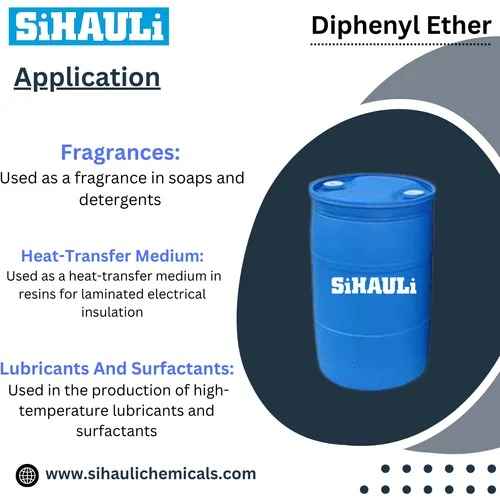 SiHAULi

Diphenyl Ether

Application

Fragrances:
Used as a fragrance in soaps and detergents

Heat-Transfer Medium:
Used as a heat-transfer medium in resins for laminated electrical insulation

Lubricants And Surfactants:
Used in the production of high-temperature lubricants and surfactants

SiHAULi

www.sihaulichemicals.com